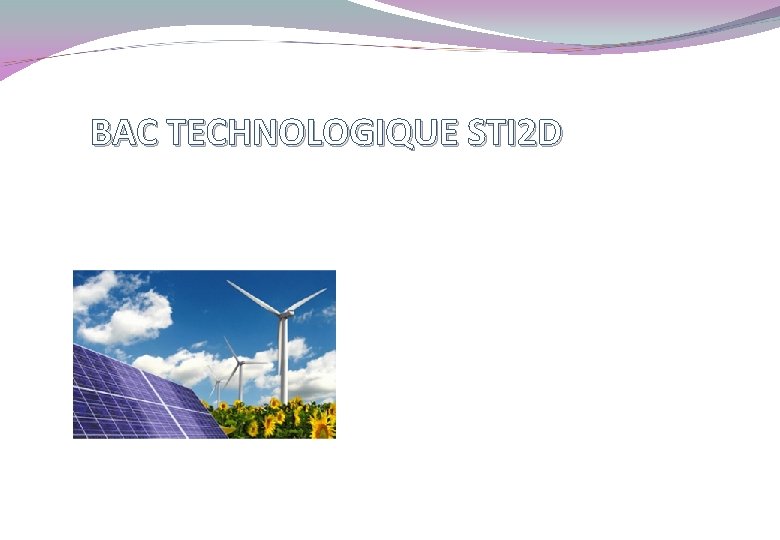 BAC TECHNOLOGIQUE STI2D